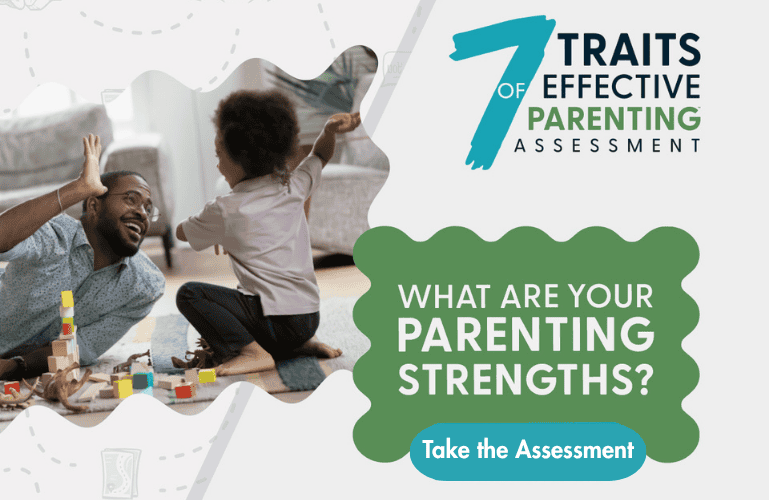 7 TRAITS OF EFFECTIVE PARENTING ASSESSMENT

WHAT ARE YOUR PARENTING STRENGTHS?

Take the Assessment